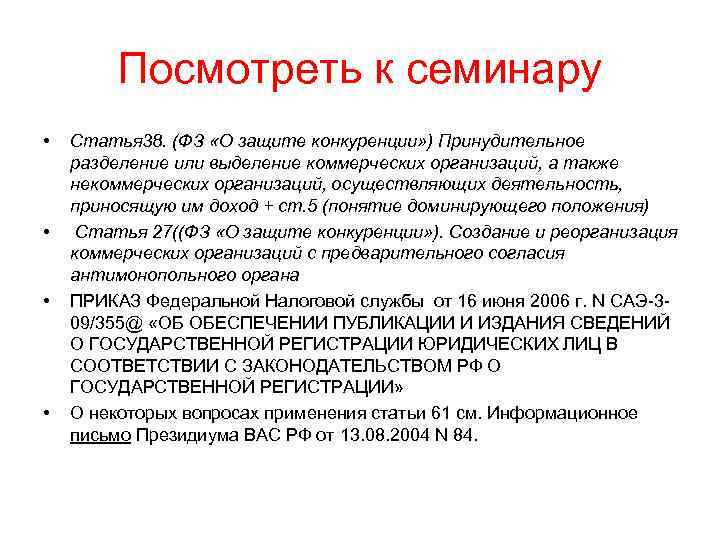 Посмотреть к семинару

• Статья38. (ФЗ «О защите конкуренции») Принудительное разделение или выделение коммерческих организаций, а также некоммерческих организаций, осуществляющих деятельность, приносящую им доход + ст.5 (понятие доминирующего положения)
• Статья 27((ФЗ «О защите конкуренции»). Создание и реорганизация коммерческих организаций с предварительного согласия антимонопольного органа
• ПРИКАЗ Федеральной Налоговой службы от 16 июня 2006 г. N САЭ-3-09/355@ «ОБ ОБЕСПЕЧЕНИИ ПУБЛИКАЦИИ И ИЗДАНИЯ СВЕДЕНИЙ О ГОСУДАРСТВЕННОЙ РЕГИСТРАЦИИ ЮРИДИЧЕСКИХ ЛИЦ В СООТВЕТСТВИИ С ЗАКОНОДАТЕЛЬСТВОМ РФ О ГОСУДАРСТВЕННОЙ РЕГИСТРАЦИИ»
• О некоторых вопросах применения статьи 61 см. Информационное письмо Президиума ВАС РФ от 13.08.2004 N 84.